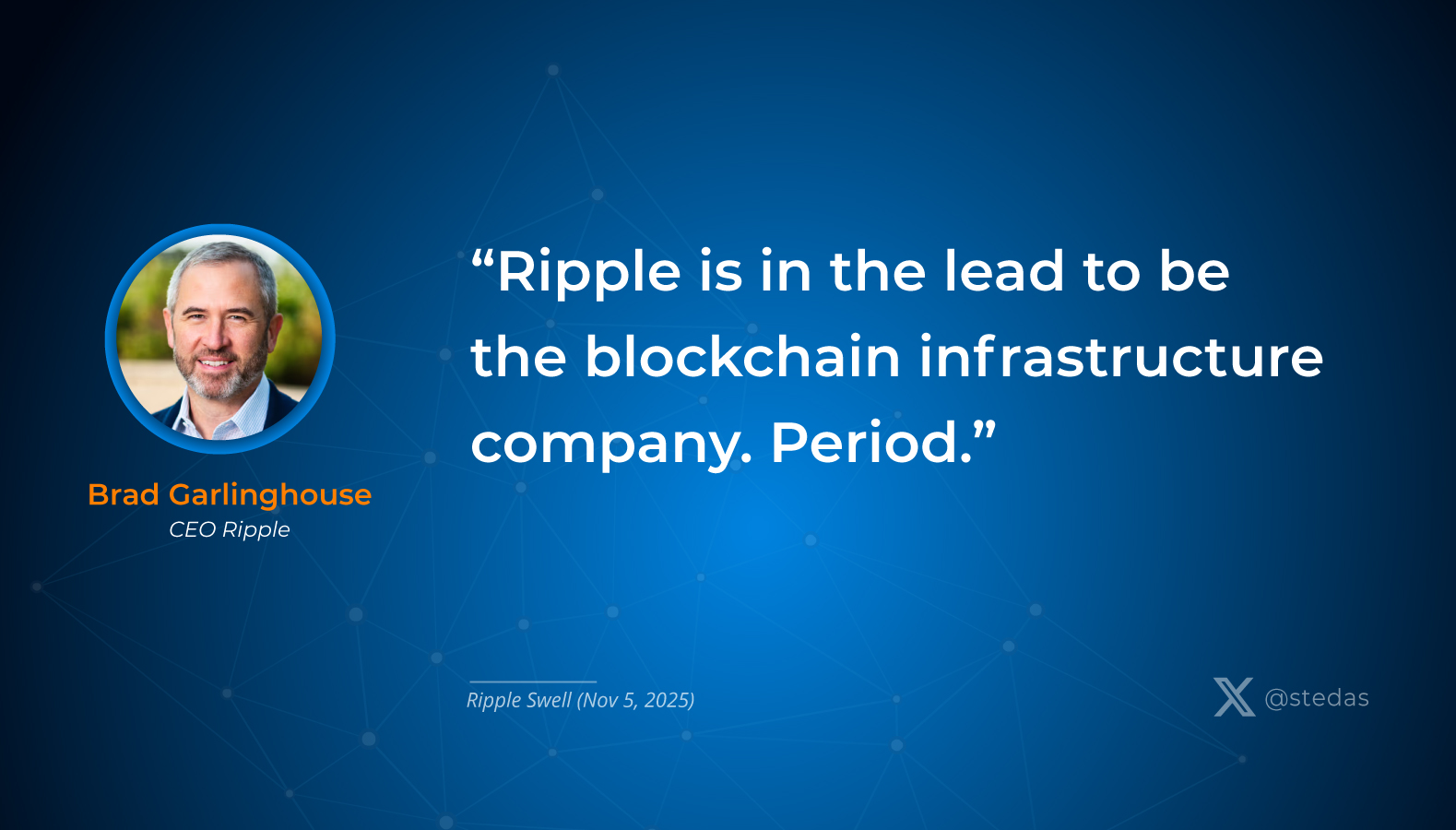 Brad Garlinghouse
CEO Ripple

“Ripple is in the lead to be the blockchain infrastructure company. Period.”

Ripple Swell (Nov 5, 2025)

@stedas